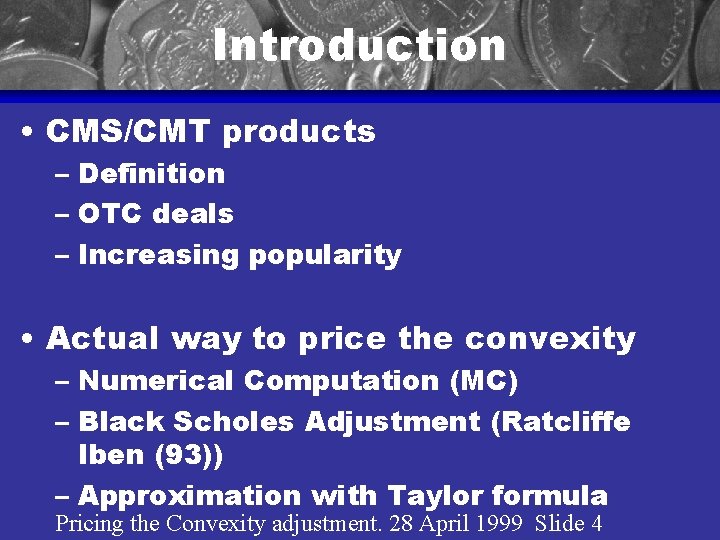 Introduction

• CMS/CMT products
– Definition
– OTC deals
– Increasing popularity

• Actual way to price the convexity
– Numerical Computation (MC)
– Black Scholes Adjustment (Ratcliffe Iben (93))
– Approximation with Taylor formula

Pricing the Convexity adjustment. 28 April 1999 Slide 4